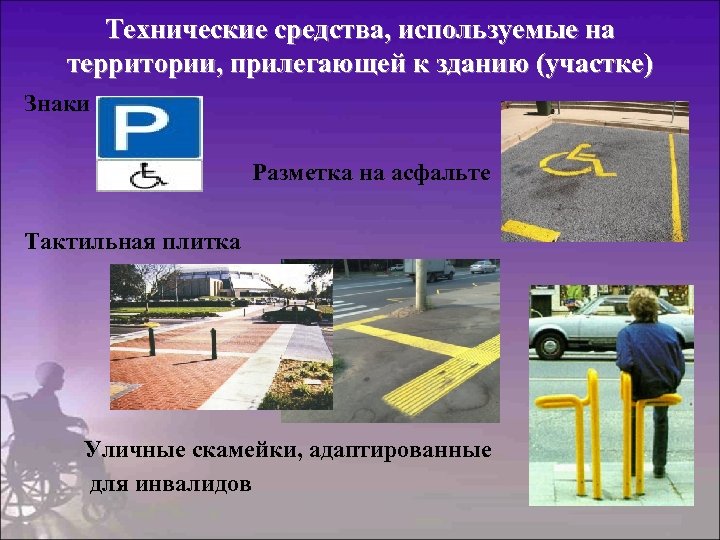 Технические средства, используемые на территории, прилегающей к зданию (участке)

Знаки

P

Разметка на асфальте

Тактильная плитка

Уличные скамейки, адаптированные для инвалидов